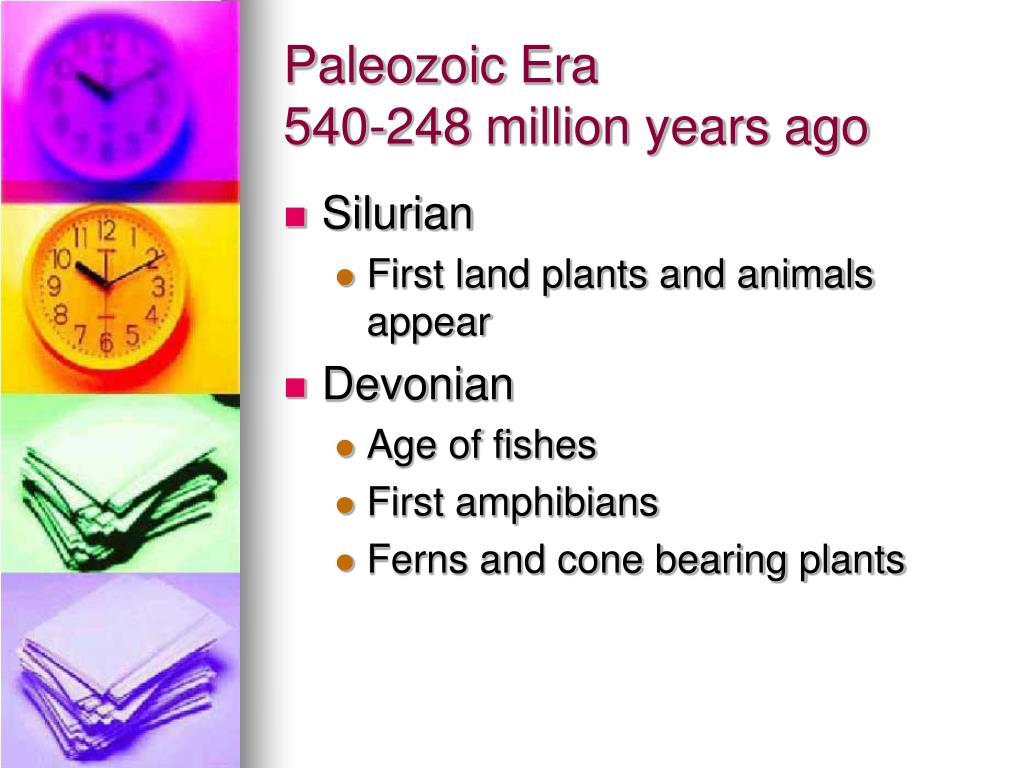 Paleozoic Era
540-248 million years ago

- Silurian
  - First land plants and animals appear
- Devonian
  - Age of fishes
  - First amphibians
  - Ferns and cone bearing plants